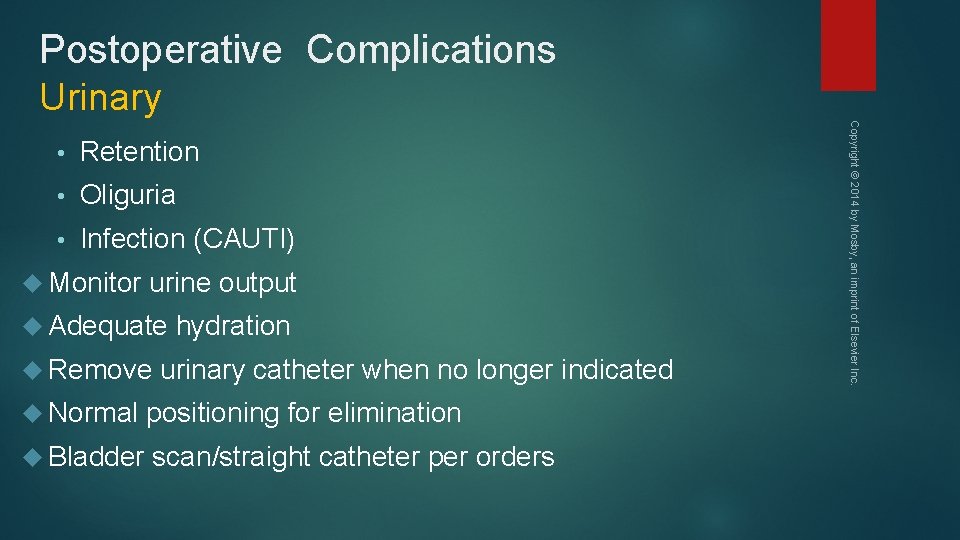 Postoperative Complications
Urinary

• Retention
• Oliguria
• Infection (CAUTI)

Monitor urine output
Adequate hydration
Remove urinary catheter when no longer indicated
Normal positioning for elimination
Bladder scan/straight catheter per orders

Copyright © 2014 by Mosby, an imprint of Elsevier Inc.